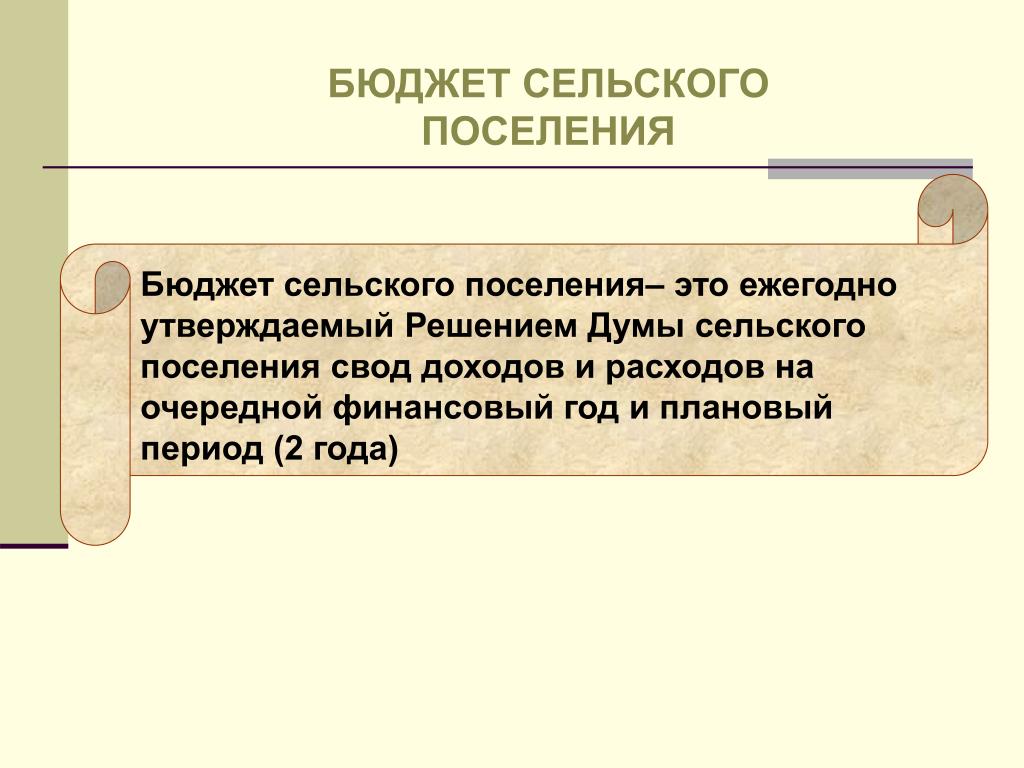 БЮДЖЕТ СЕЛЬСКОГО ПОСЕЛЕНИЯ

Бюджет сельского поселения– это ежегодно утверждаемый Решением Думы сельского поселения свод доходов и расходов на очередной финансовый год и плановый период (2 года)